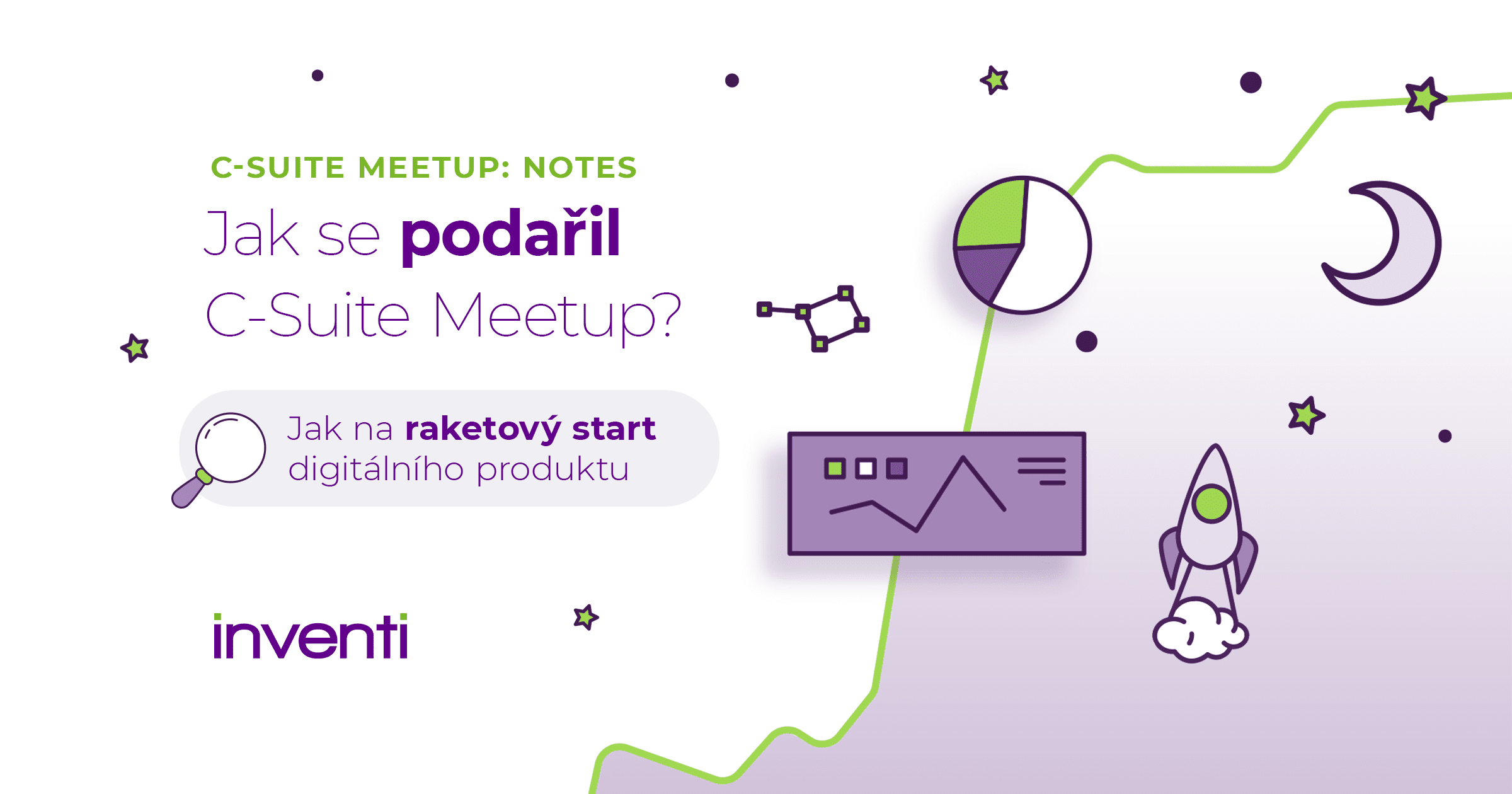 C-SUITE MEETUP: NOTES

Jak se podařil C-Suite Meetup?

Jak na raketový start digitálního produktu

inventi